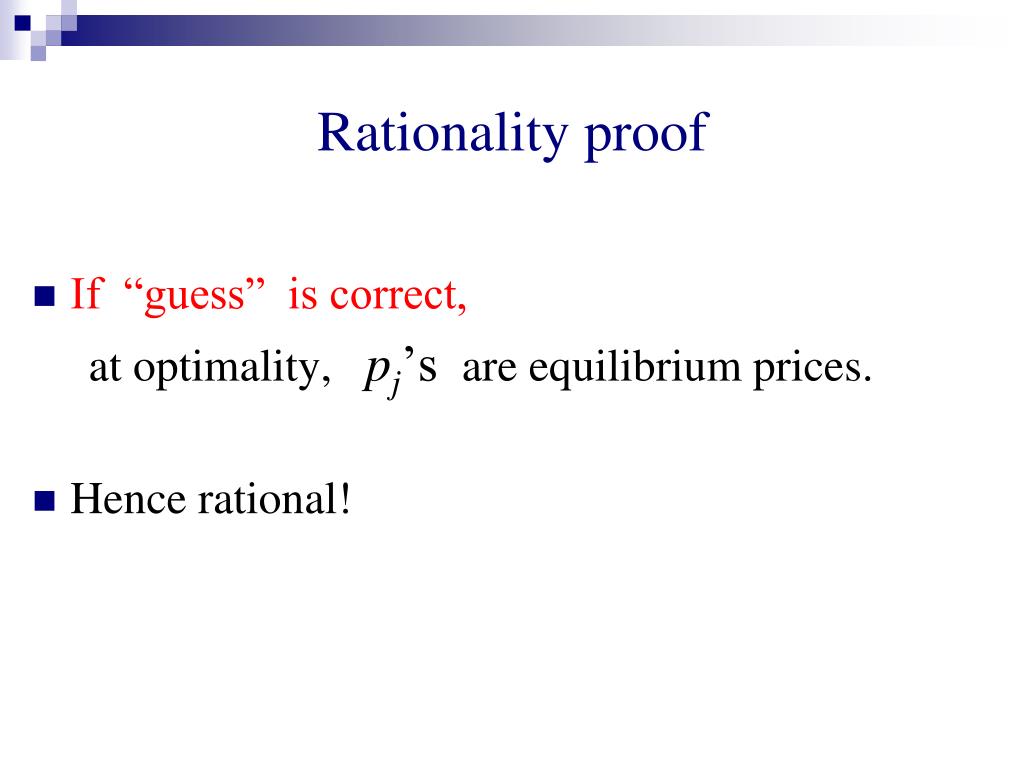 Rationality proof

If “guess” is correct,
at optimality, $p_j$’s are equilibrium prices.

Hence rational!